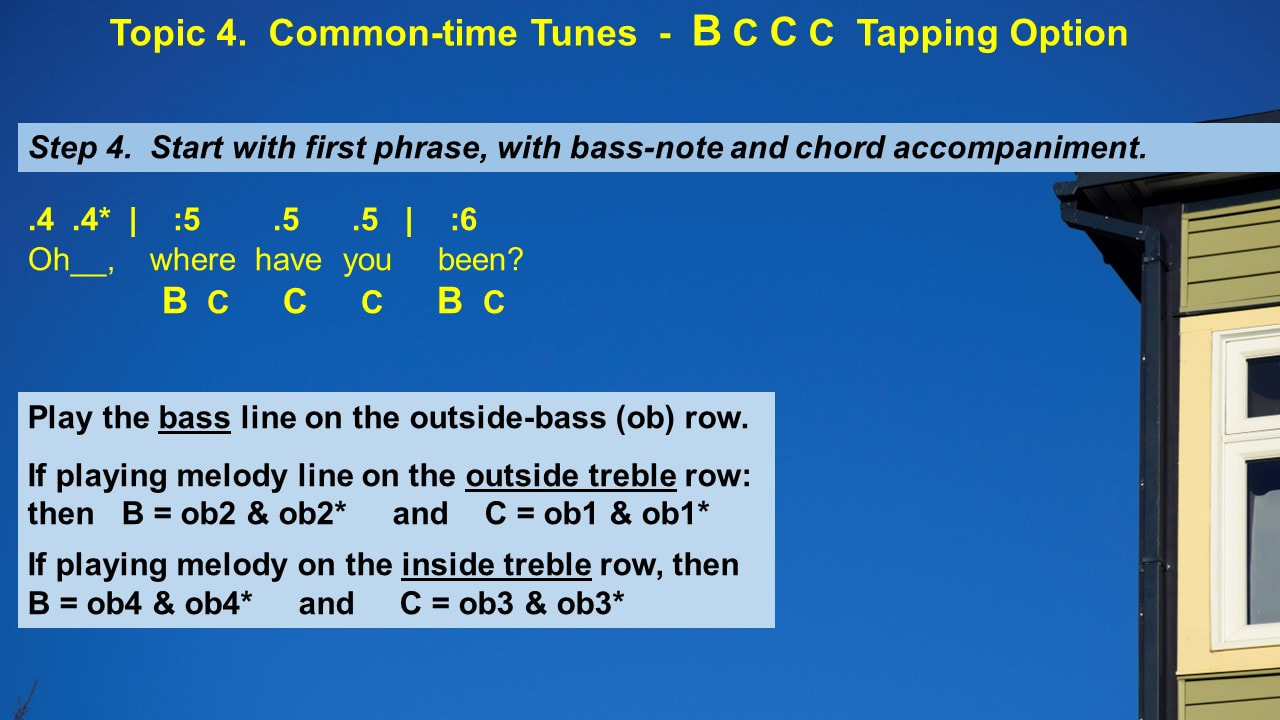 Topic 4. Common-time Tunes - B C C C Tapping Option

Step 4. Start with first phrase, with bass-note and chord accompaniment.

.4 .4* | :5 .5 .5 | :6
Oh__, where have you been?
B C C C B C

Play the bass line on the outside-bass (ob) row.

If playing melody line on the outside treble row: then B = ob2 & ob2* and C = ob1 & ob1*

If playing melody on the inside treble row, then B = ob4 & ob4* and C = ob3 & ob3*